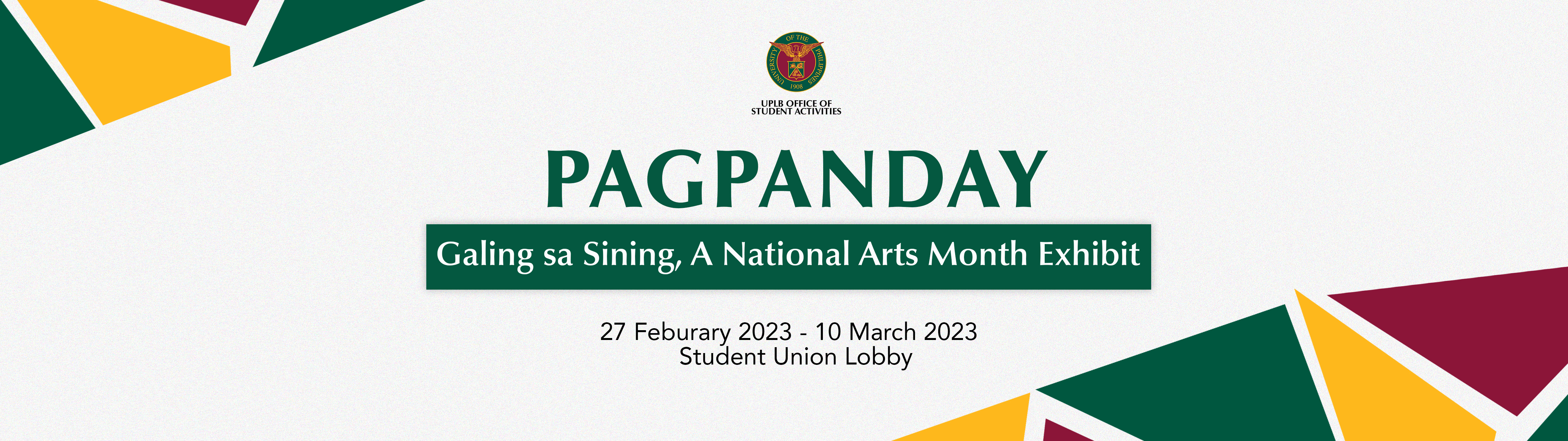 UNIVERSITY OF THE PHILIPPINES
1908

UPLB OFFICE OF
STUDENT ACTIVITIES

PAGPANDAY

Galing sa Sining, A National Arts Month Exhibit

27 Feburary 2023 - 10 March 2023
Student Union Lobby